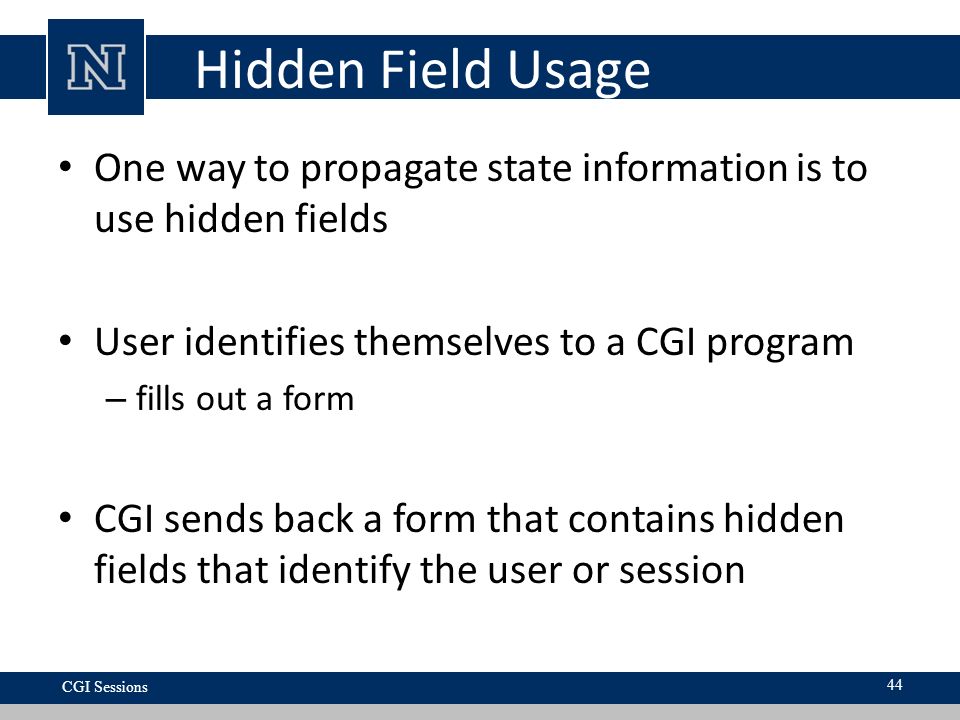 N

Hidden Field Usage

• One way to propagate state information is to use hidden fields

• User identifies themselves to a CGI program
– fills out a form

• CGI sends back a form that contains hidden fields that identify the user or session

CGI Sessions

44